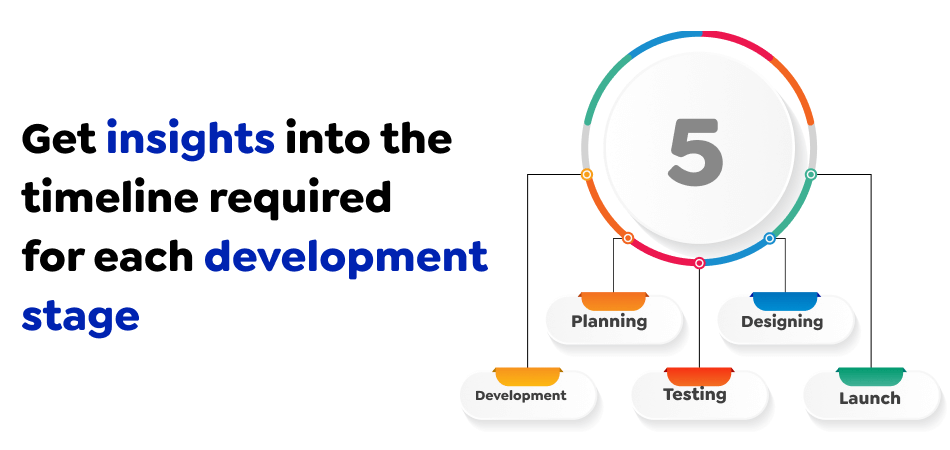 Get insights into the timeline required for each development stage

5

Planning

Designing

Development

Testing

Launch